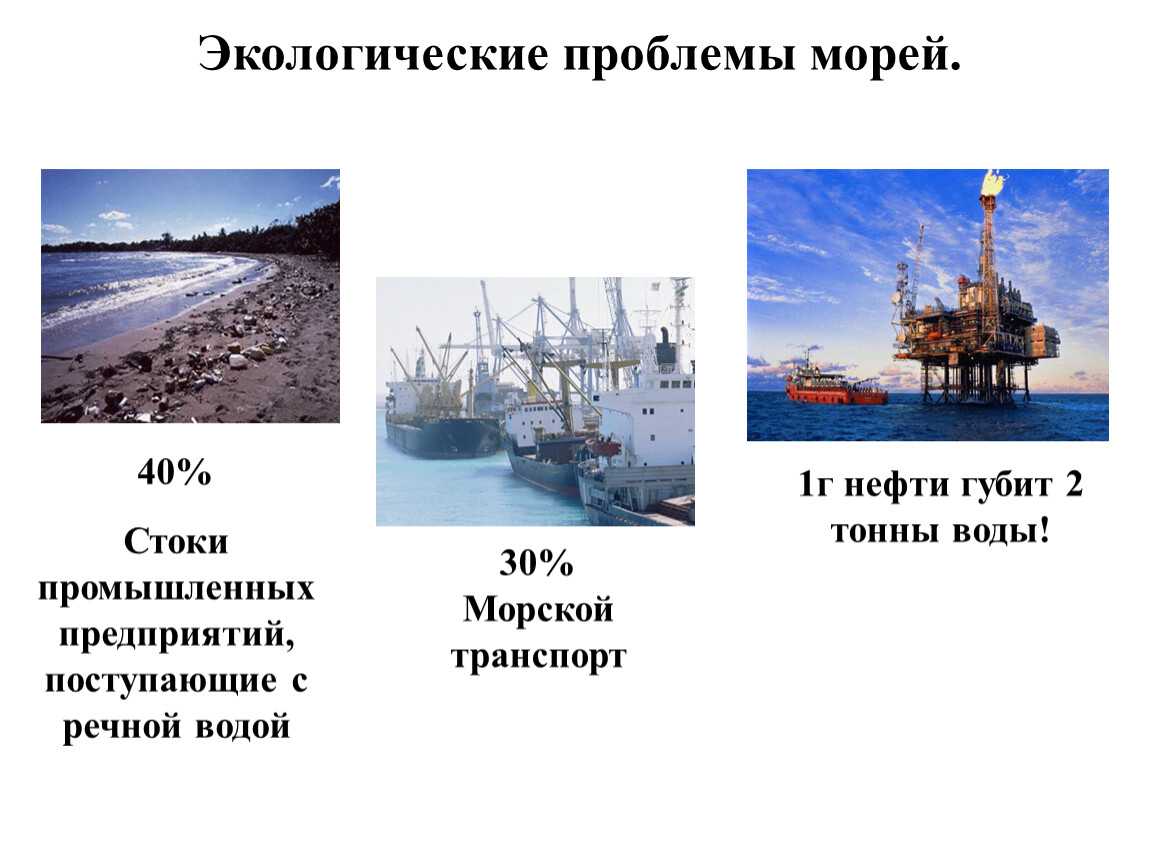 Экологические проблемы морей.

40%

Стоки промышленных предприятий, поступающие с речной водой

30%
Морской транспорт

1г нефти губит 2 тонны воды!